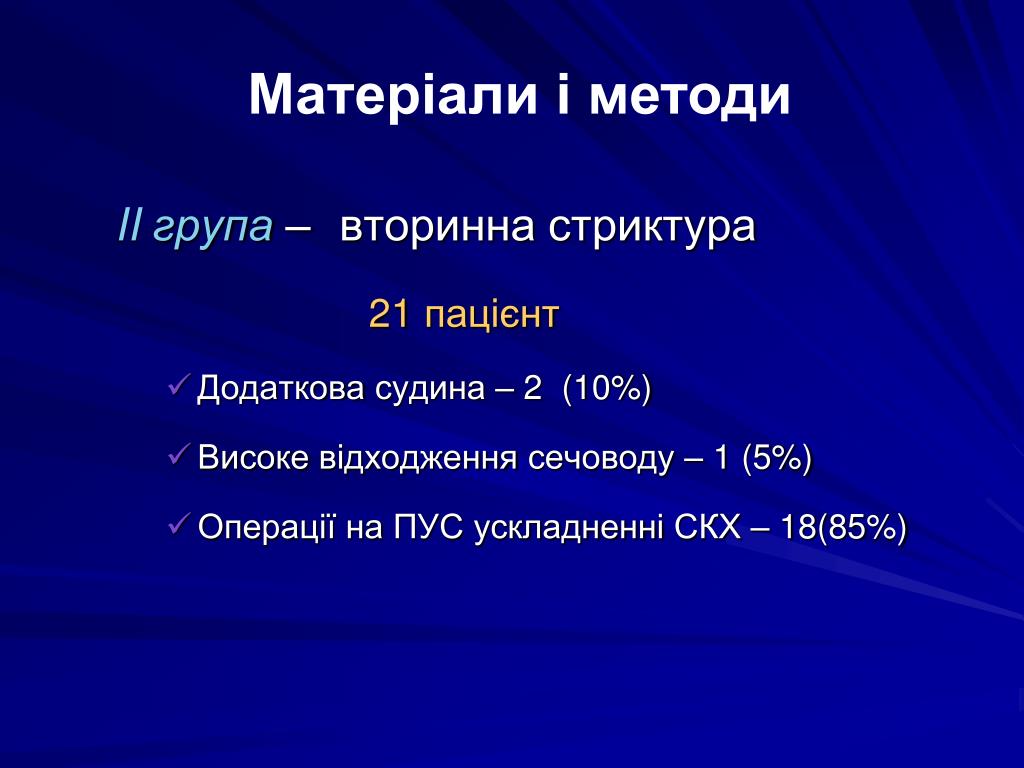 Матеріали і методи

II група – вторинна стриктура

21 пацієнт

✓ Додаткова судина – 2 (10%)

✓ Високе відходження сечоводу – 1 (5%)

✓ Операції на ПУС ускладненні СКХ – 18(85%)